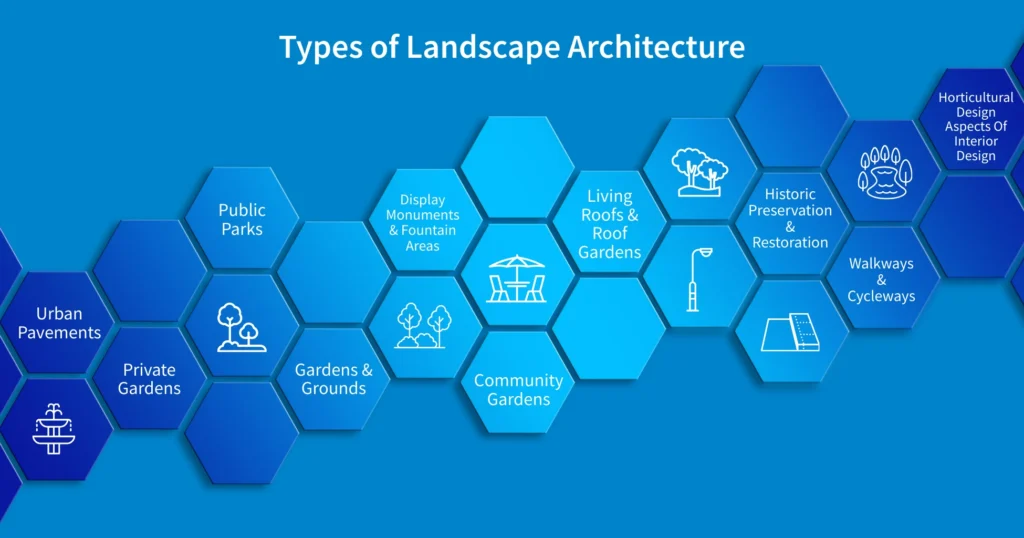 Types of Landscape Architecture

Urban Pavements

Private Gardens

Public Parks

Gardens & Grounds

Display Monuments & Fountain Areas

Community Gardens

Living Roofs & Roof Gardens

Historic Preservation & Restoration

Walkways & Cycleways

Horticultural Design Aspects Of Interior Design